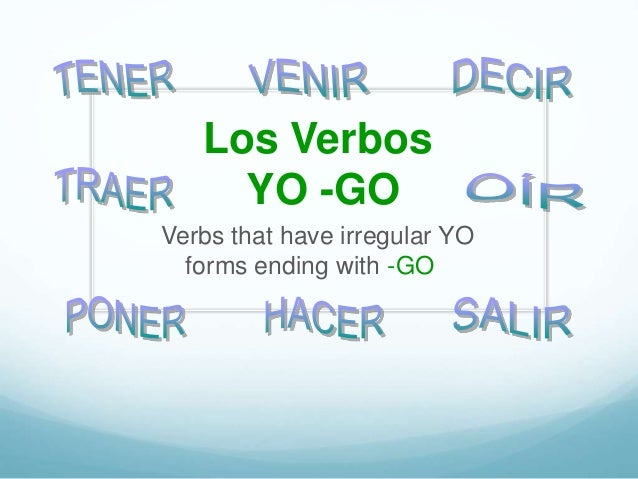 TENER VENIR DECIR

Los Verbos
YO -GO

TRAER OÍR

Verbs that have irregular YO forms ending with -GO

PONER HACER SALIR